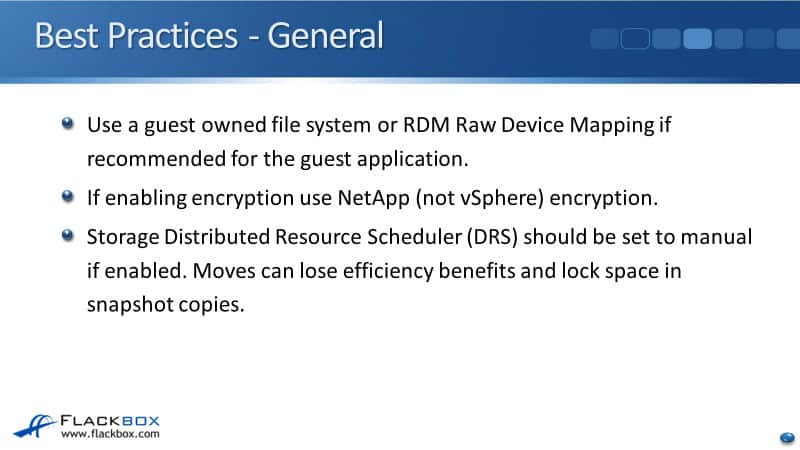 Best Practices - General

Use a guest owned file system or RDM Raw Device Mapping if recommended for the guest application.

If enabling encryption use NetApp (not vSphere) encryption.

Storage Distributed Resource Scheduler (DRS) should be set to manual if enabled. Moves can lose efficiency benefits and lock space in snapshot copies.

FLACKBOX
www.flackbox.com